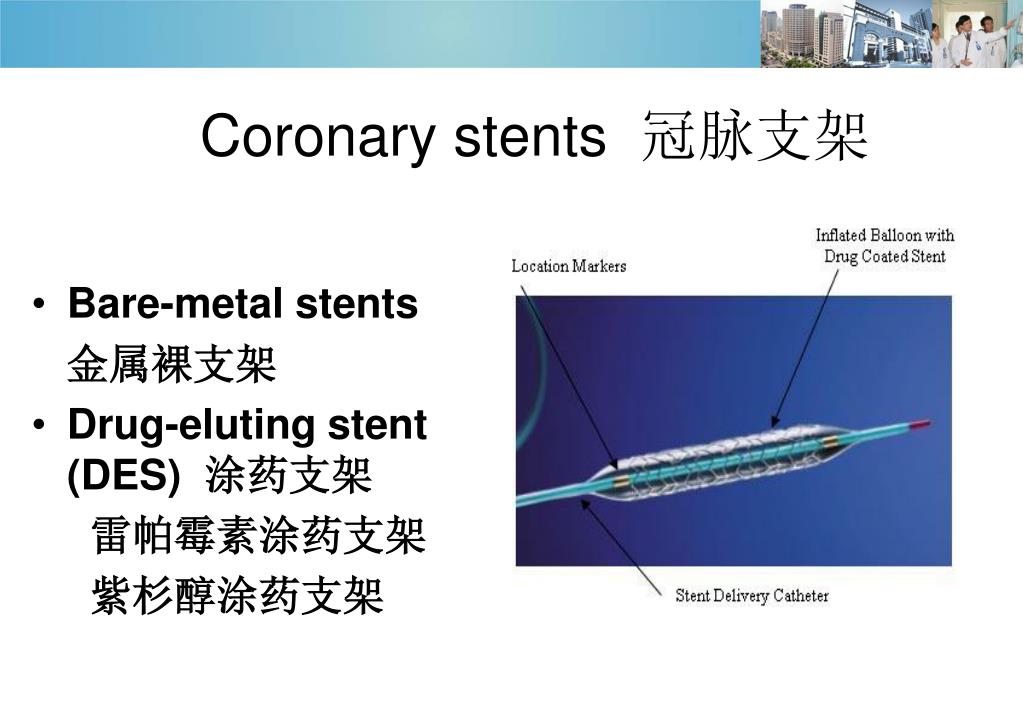 Coronary stents 冠脉支架

• Bare-metal stents
金属裸支架
• Drug-eluting stent (DES) 涂药支架
雷帕霉素涂药支架
紫杉醇涂药支架

Location Markers

Inflated Balloon with Drug Coated Stent

Stent Delivery Catheter